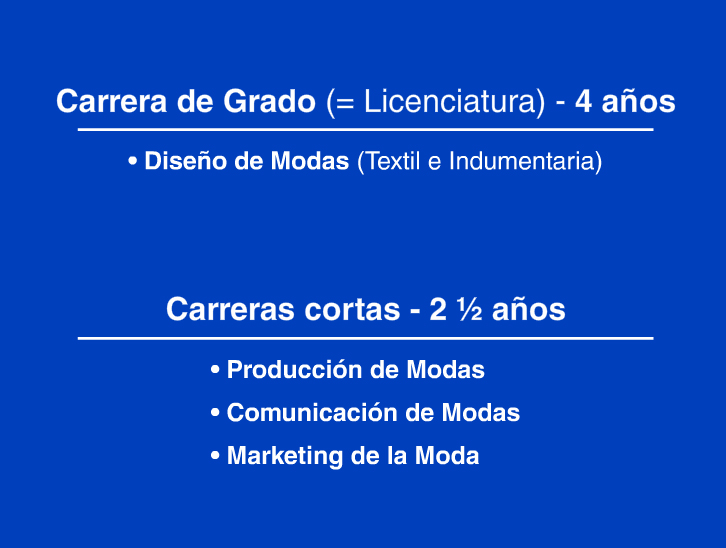 Carrera de Grado (= Licenciatura) - 4 años

• Diseño de Modas (Textil e Indumentaria)

Carreras cortas - 2 ½ años

• Producción de Modas
• Comunicación de Modas
• Marketing de la Moda